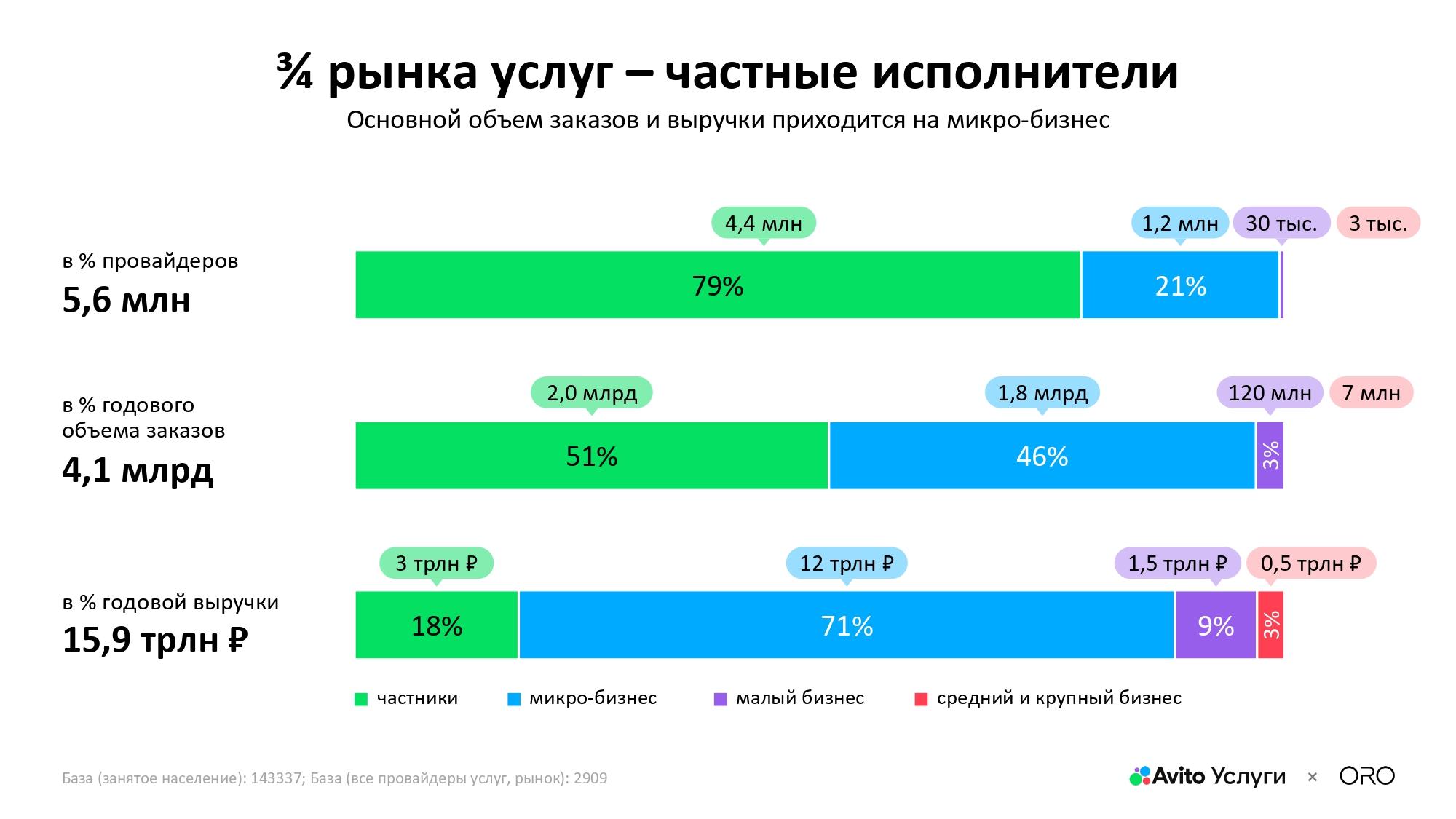 ¾ рынка услуг – частные исполнители

Основной объем заказов и выручки приходится на микро-бизнес

в % провайдеров
5,6 млн

4,4 млн
1,2 млн
30 тыс.
3 тыс.

79%
21%

в % годового объема заказов
4,1 млрд

2,0 млрд
1,8 млрд
120 млн
7 млн

51%
46%
3%

в % годовой выручки
15,9 трлн ₽

3 трлн ₽
12 трлн ₽
1,5 трлн ₽
0,5 трлн ₽

18%
71%
9%
3%

частники
микро-бизнес
малый бизнес
средний и крупный бизнес

База (занятое население): 143337; База (все провайдеры услуг, рынок): 2909

Avito Услуги × ORO